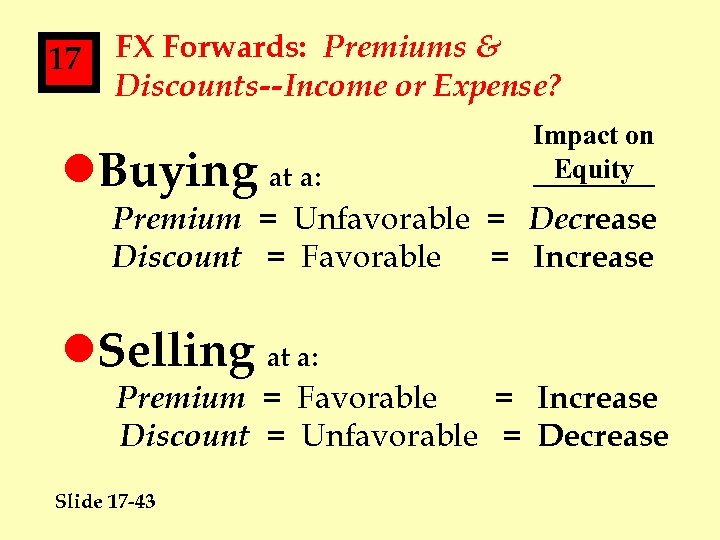 17

FX Forwards: Premiums & Discounts--Income or Expense?

Impact on Equity

Buying at a:

Premium = Unfavorable = Decrease
Discount = Favorable = Increase

Selling at a:

Premium = Favorable = Increase
Discount = Unfavorable = Decrease

Slide 17-43